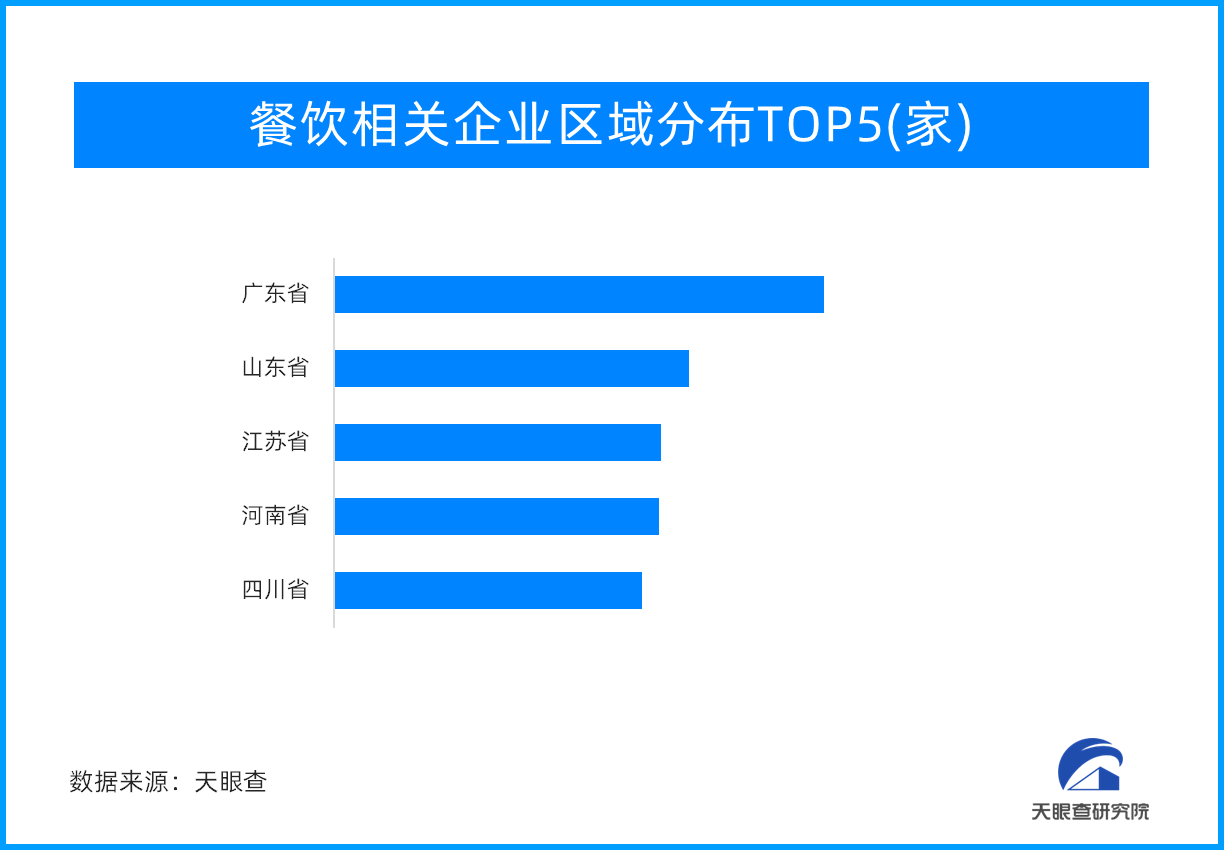 餐饮相关企业区域分布TOP5(家)

广东省
山东省
江苏省
河南省
四川省

数据来源：天眼查

天眼查研究院